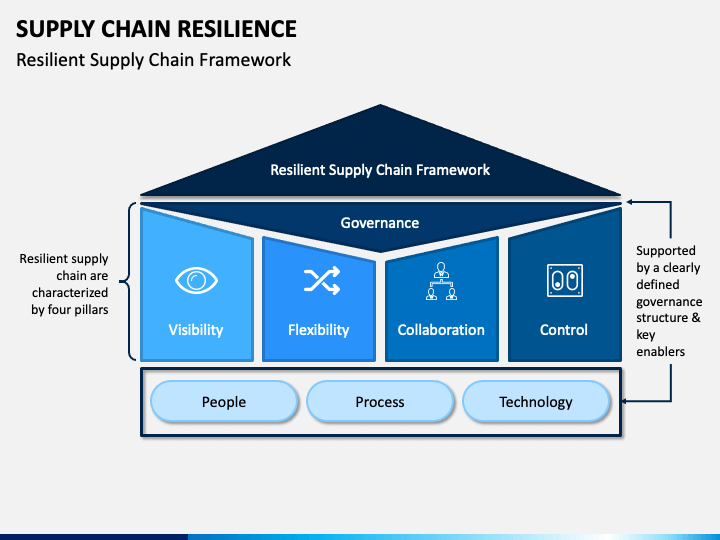 SUPPLY CHAIN RESILIENCE

Resilient Supply Chain Framework

Resilient Supply Chain Framework

Governance

Resilient supply chain are characterized by four pillars

Visibility

Flexibility

Collaboration

Control

Supported by a clearly defined governance structure & key enablers

People

Process

Technology